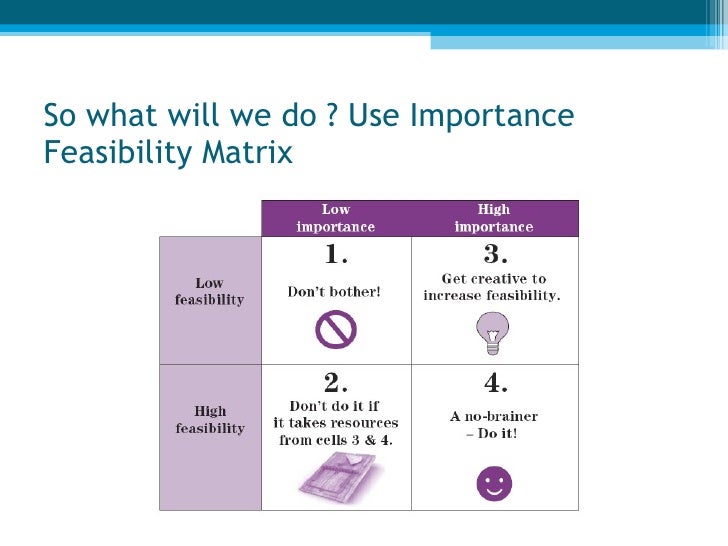 So what will we do ? Use Importance Feasibility Matrix

| | Low importance | High importance |
|---|---|---|
| Low feasibility | 1. Don't bother! | 3. Get creative to increase feasibility. |
| High feasibility | 2. Don't do it if it takes resources from cells 3 & 4. | 4. A no-brainer – Do it! |